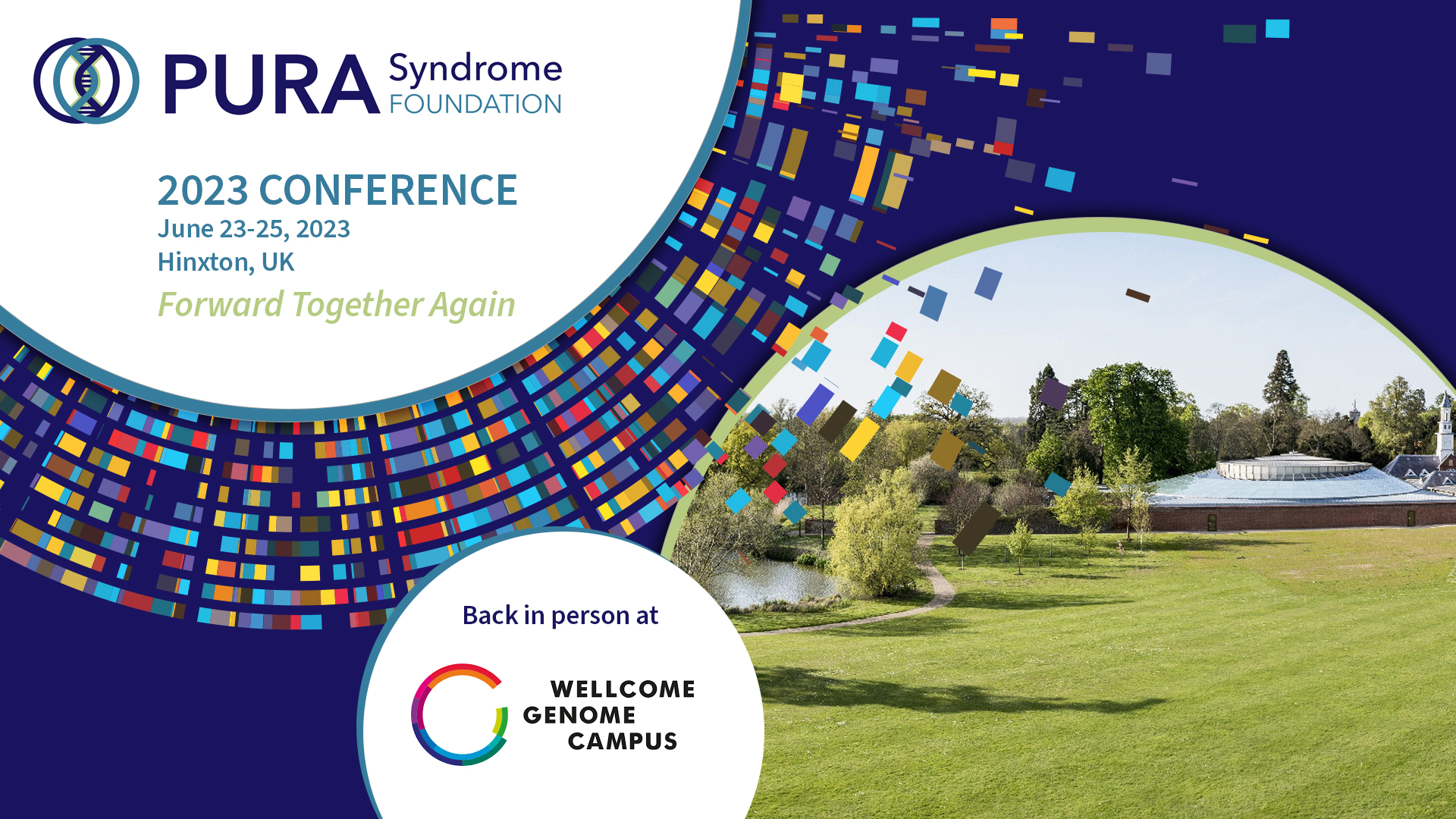 PURA Syndrome FOUNDATION

2023 CONFERENCE
June 23-25, 2023
Hinxton, UK
Forward Together Again

Back in person at

WELLCOME GENOME CAMPUS